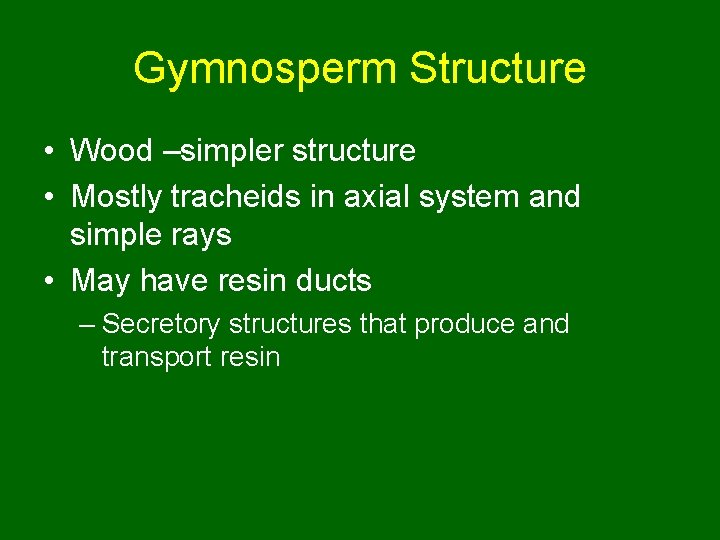 Gymnosperm Structure

• Wood –simpler structure
• Mostly tracheids in axial system and simple rays
• May have resin ducts
– Secretory structures that produce and transport resin